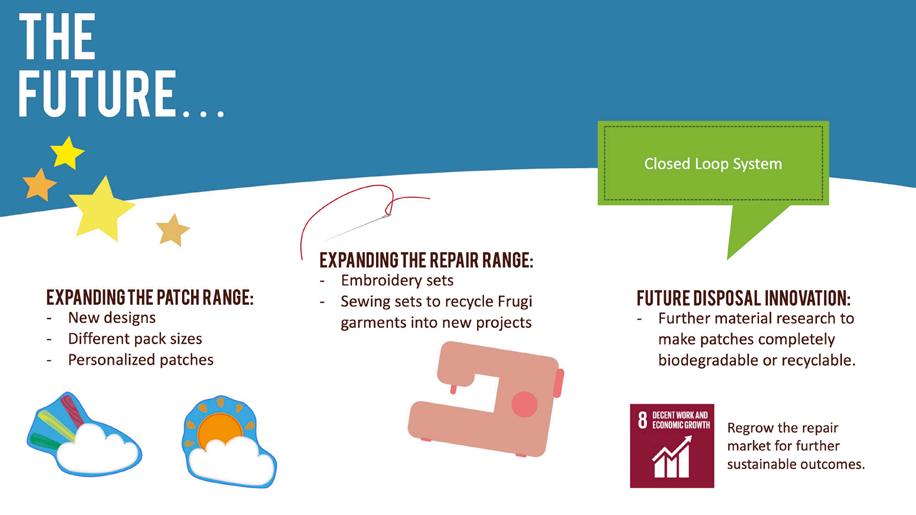 THE FUTURE...

Closed Loop System

EXPANDING THE PATCH RANGE:
- New designs
- Different pack sizes
- Personalized patches

EXPANDING THE REPAIR RANGE:
- Embroidery sets
- Sewing sets to recycle Frugi garments into new projects

FUTURE DISPOSAL INNOVATION:
- Further material research to make patches completely biodegradable or recyclable.

8 DECENT WORK AND ECONOMIC GROWTH

Regrow the repair market for further sustainable outcomes.